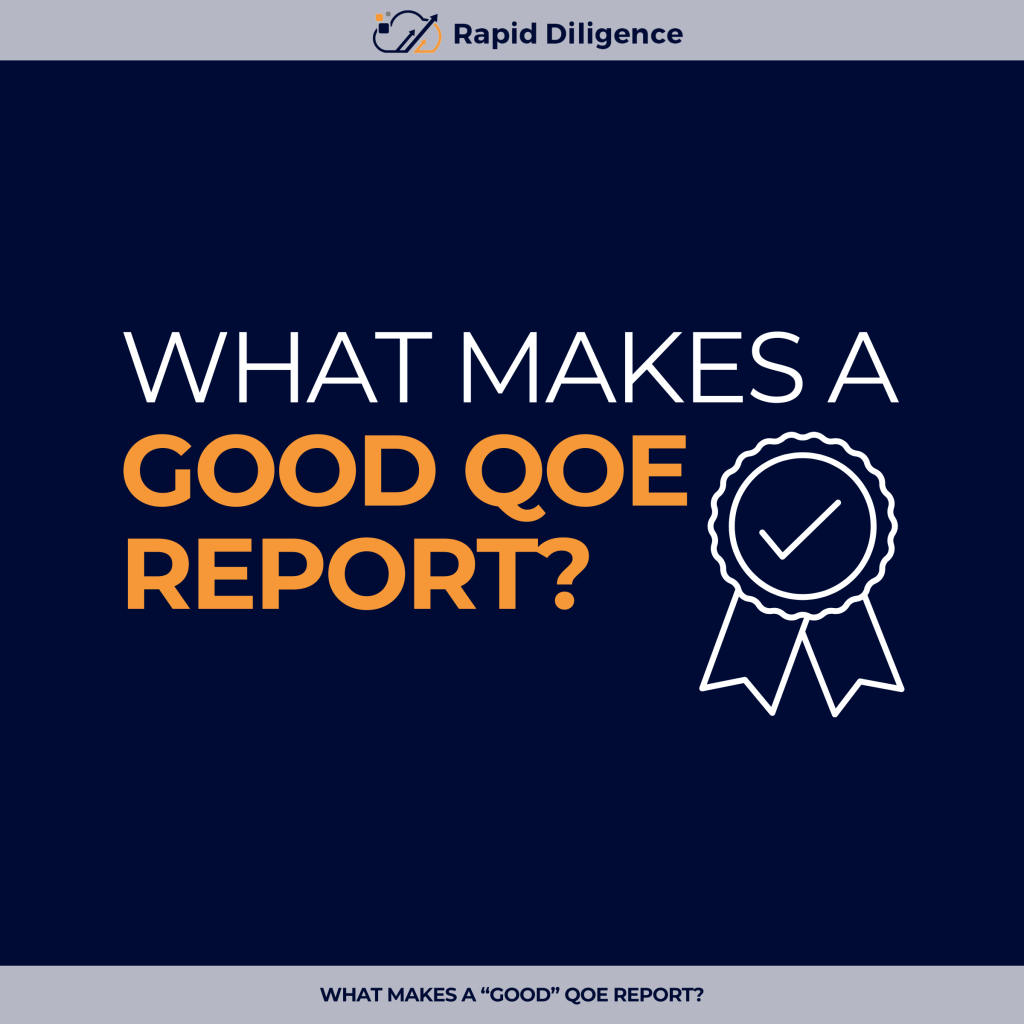 Rapid Diligence

WHAT MAKES A GOOD QOE REPORT?

WHAT MAKES A “GOOD” QOE REPORT?